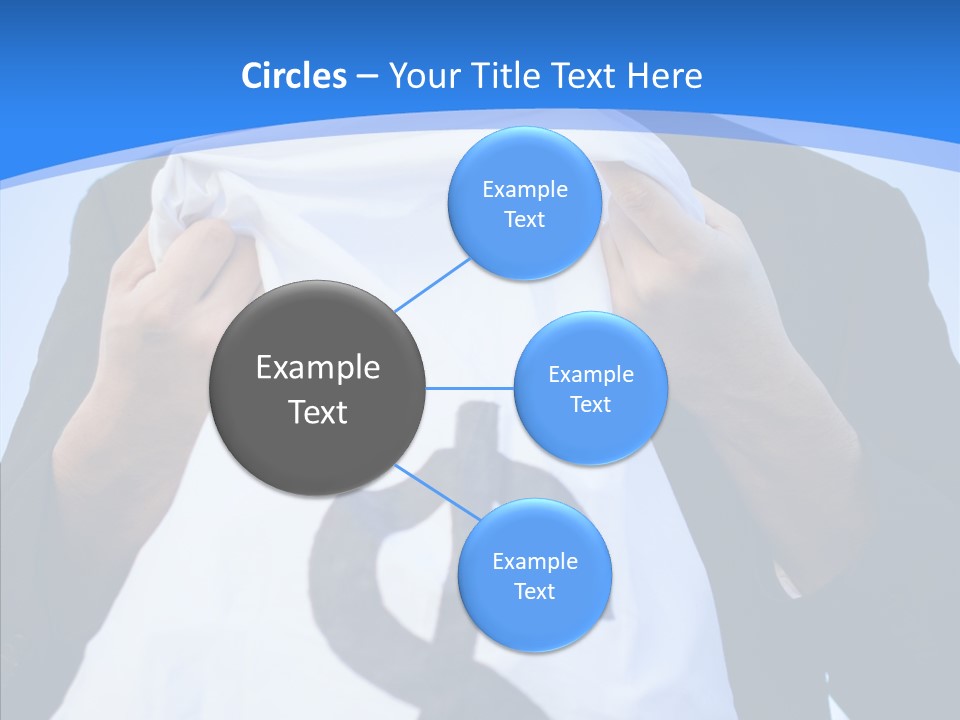 Circles – Your Title Text Here

Example Text

Example Text

Example Text

Example Text